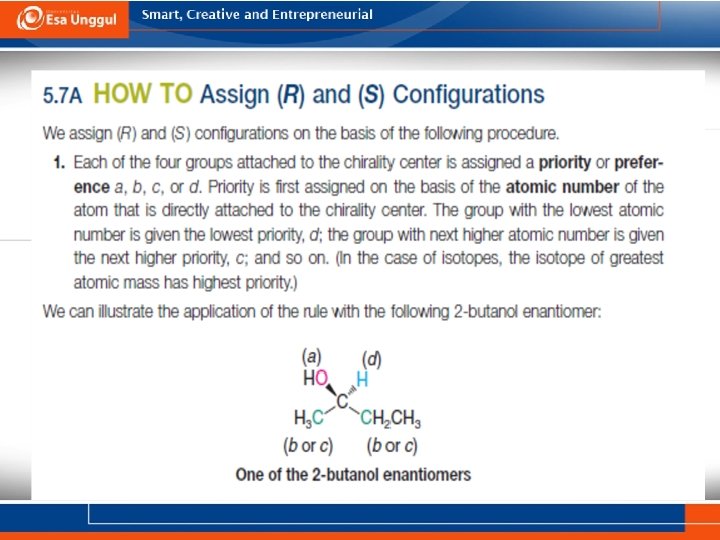 Esa Unggul

Smart, Creative and Entrepreneurial

5.7A HOW TO Assign (R) and (S) Configurations

We assign (R) and (S) configurations on the basis of the following procedure.

1. Each of the four groups attached to the chirality center is assigned a priority or preference a, b, c, or d. Priority is first assigned on the basis of the atomic number of the atom that is directly attached to the chirality center. The group with the lowest atomic number is given the lowest priority, d; the group with next higher atomic number is given the next higher priority, c; and so on. (In the case of isotopes, the isotope of greatest atomic mass has highest priority.)

We can illustrate the application of the rule with the following 2-butanol enantiomer:

(a) (d)
HO H
C
$H_3C$ $CH_2CH_3$
(b or c) (b or c)

One of the 2-butanol enantiomers